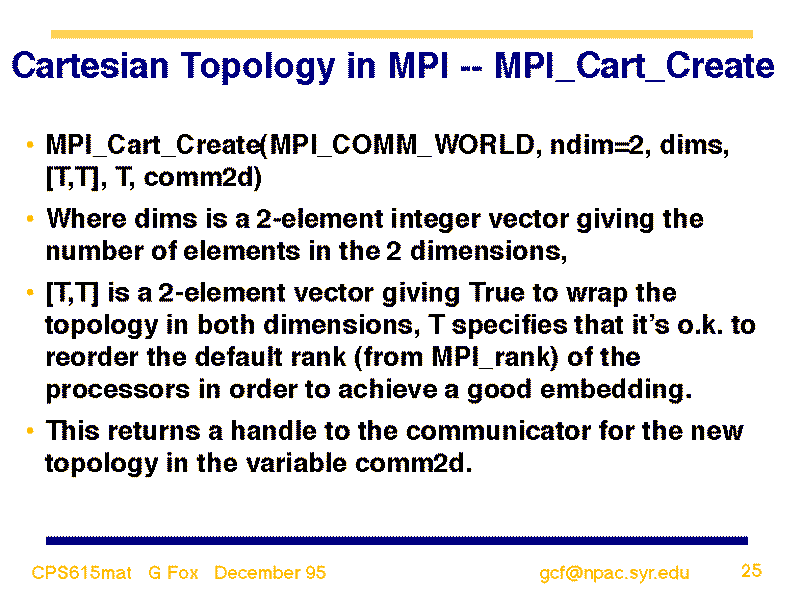 Cartesian Topology in MPI -- MPI_Cart_Create

• MPI_Cart_Create(MPI_COMM_WORLD, ndim=2, dims, [T,T], T, comm2d)

• Where dims is a 2-element integer vector giving the number of elements in the 2 dimensions,

• [T,T] is a 2-element vector giving True to wrap the topology in both dimensions, T specifies that it's o.k. to reorder the default rank (from MPI_rank) of the processors in order to achieve a good embedding.

• This returns a handle to the communicator for the new topology in the variable comm2d.

CPS615mat G Fox December 95 gcf@npac.syr.edu 25